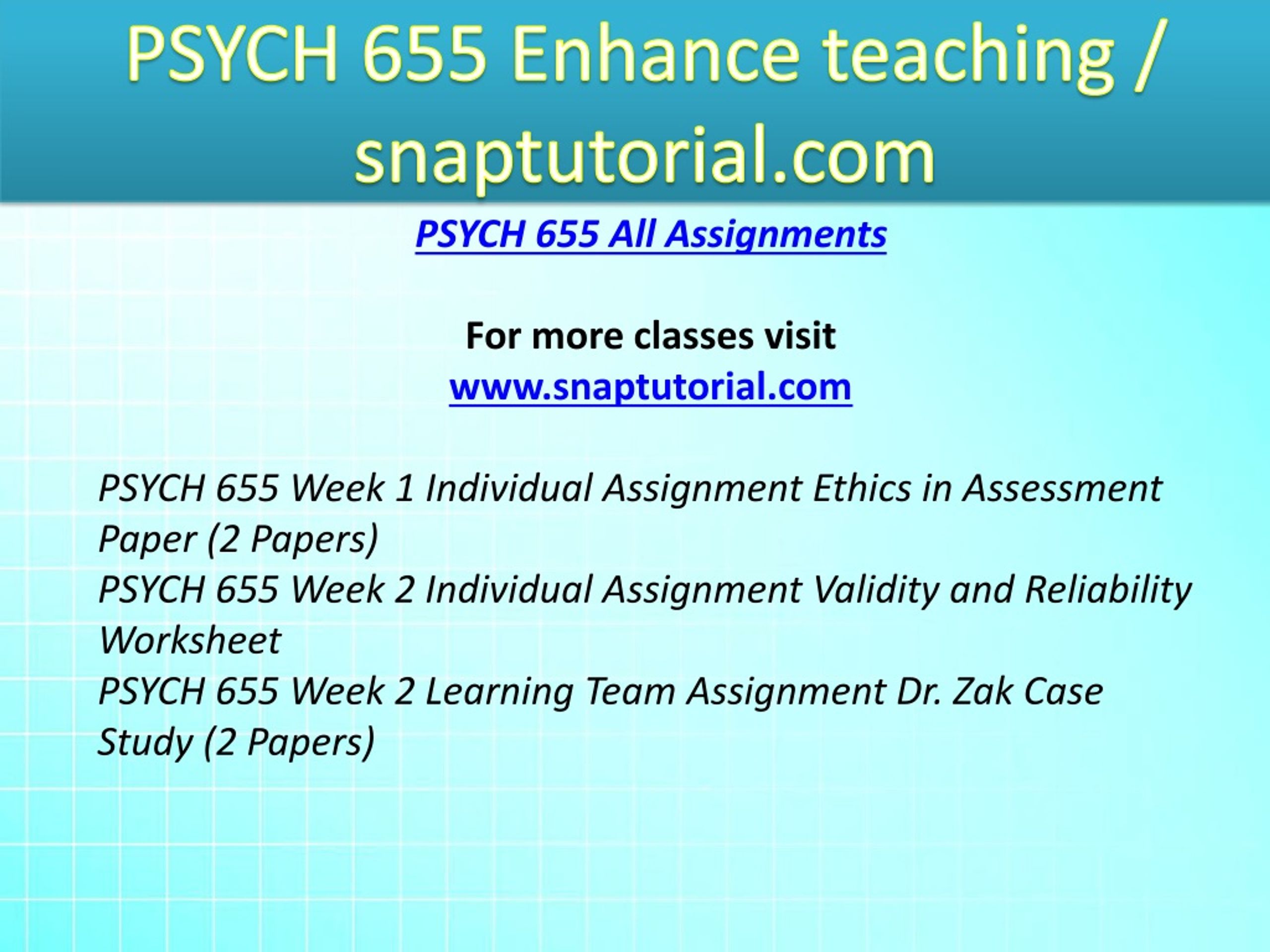 PSYCH 655 Enhance teaching / snaptutorial.com

PSYCH 655 All Assignments

For more classes visit
www.snaptutorial.com

PSYCH 655 Week 1 Individual Assignment Ethics in Assessment Paper (2 Papers)
PSYCH 655 Week 2 Individual Assignment Validity and Reliability Worksheet
PSYCH 655 Week 2 Learning Team Assignment Dr. Zak Case Study (2 Papers)